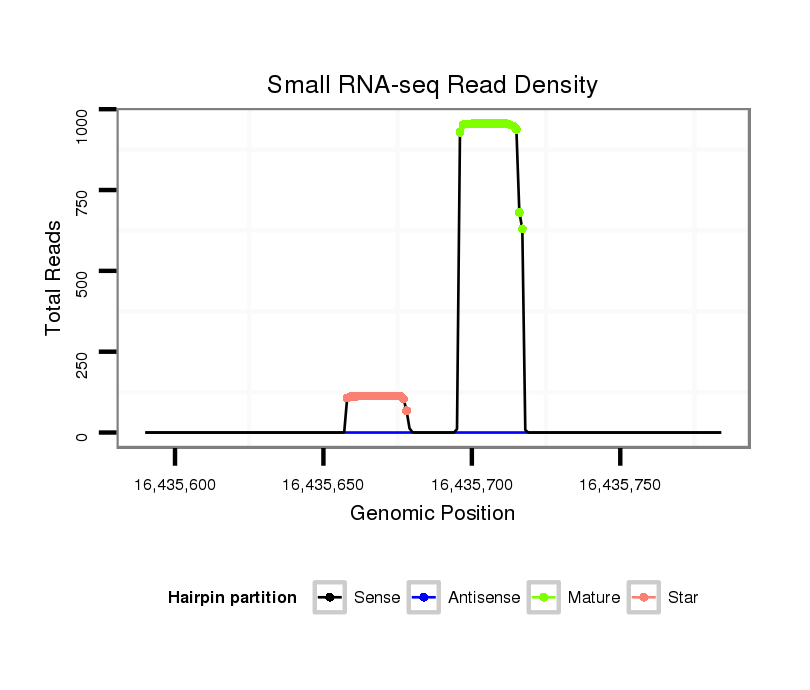 Small RNA-seq Read Density

Total Reads

1000
750
500
250
0

16,435,600
16,435,650
16,435,700
16,435,750

Genomic Position

Hairpin partition Sense Antisense Mature Star